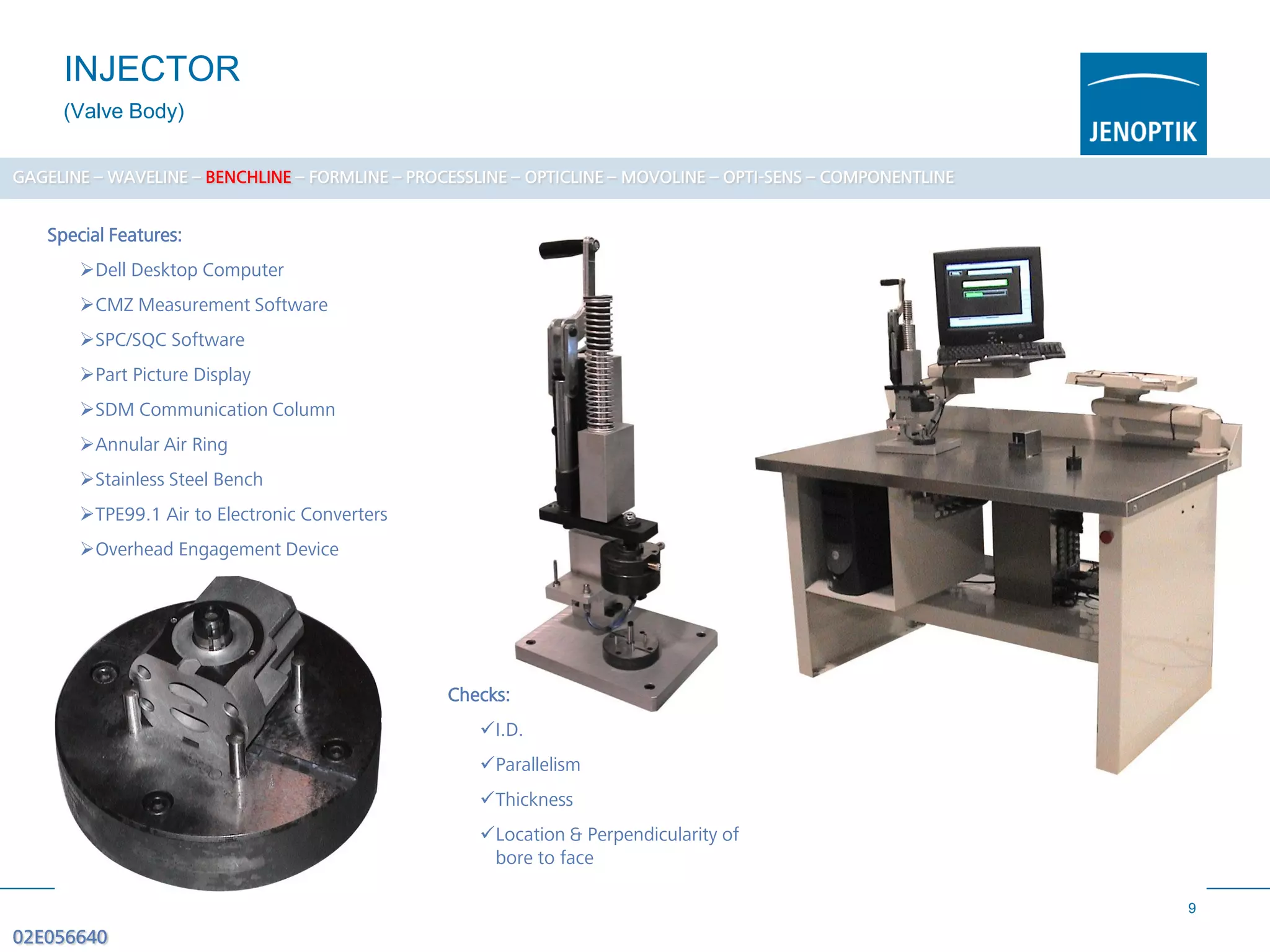 INJECTOR

(Valve Body)

JENOPTIK

GAGELINE – WAVELINE – BENCHLINE – FORMLINE – PROCESSLINE – OPTICLINE – MOVOLINE – OPTI-SENS – COMPONENTLINE

Special Features:

➢Dell Desktop Computer

➢CMZ Measurement Software

➢SPC/SQC Software

➢Part Picture Display

➢SDM Communication Column

➢Annular Air Ring

➢Stainless Steel Bench

➢TPE99.1 Air to Electronic Converters

➢Overhead Engagement Device

Checks:

✓I.D.

✓Parallelism

✓Thickness

✓Location & Perpendicularity of bore to face

9

02E056640